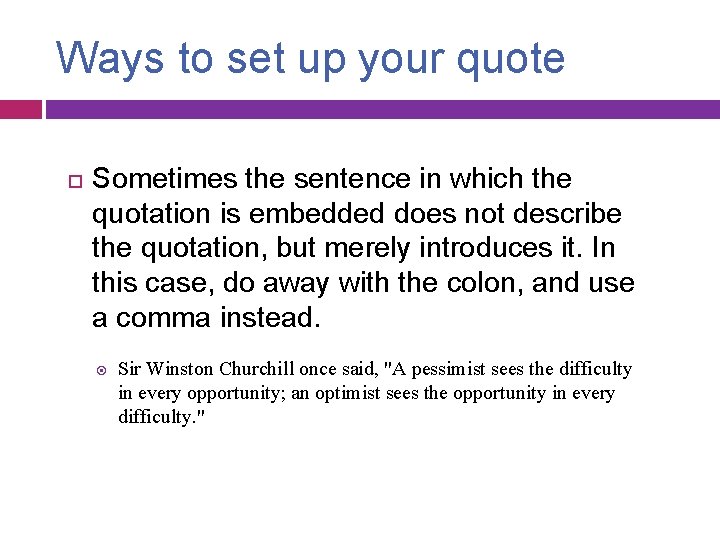 Ways to set up your quote

Sometimes the sentence in which the quotation is embedded does not describe the quotation, but merely introduces it. In this case, do away with the colon, and use a comma instead.

Sir Winston Churchill once said, "A pessimist sees the difficulty in every opportunity; an optimist sees the opportunity in every difficulty."